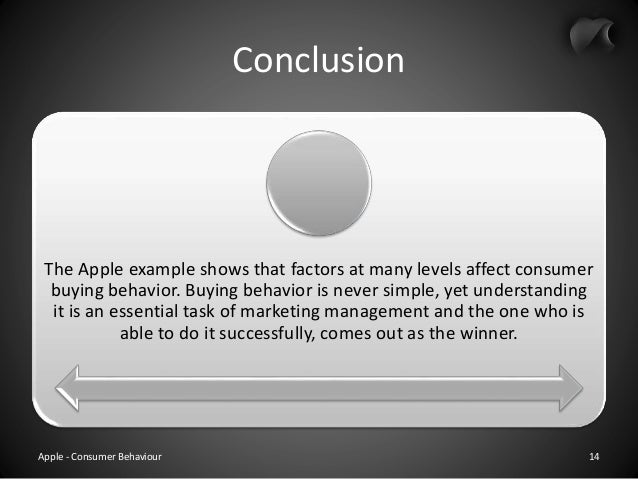 Conclusion

The Apple example shows that factors at many levels affect consumer buying behavior. Buying behavior is never simple, yet understanding it is an essential task of marketing management and the one who is able to do it successfully, comes out as the winner.

Apple - Consumer Behaviour

14